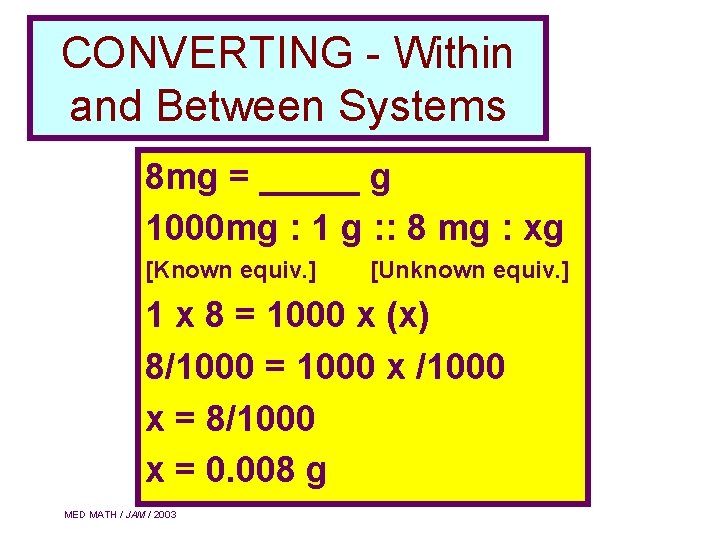 CONVERTING - Within and Between Systems

8mg = _____ g

1000mg : 1 g :: 8 mg : xg

[Known equiv.] [Unknown equiv.]

1 x 8 = 1000 x (x)

8/1000 = 1000 x /1000

x = 8/1000

x = 0.008 g

MED MATH / JAM / 2003